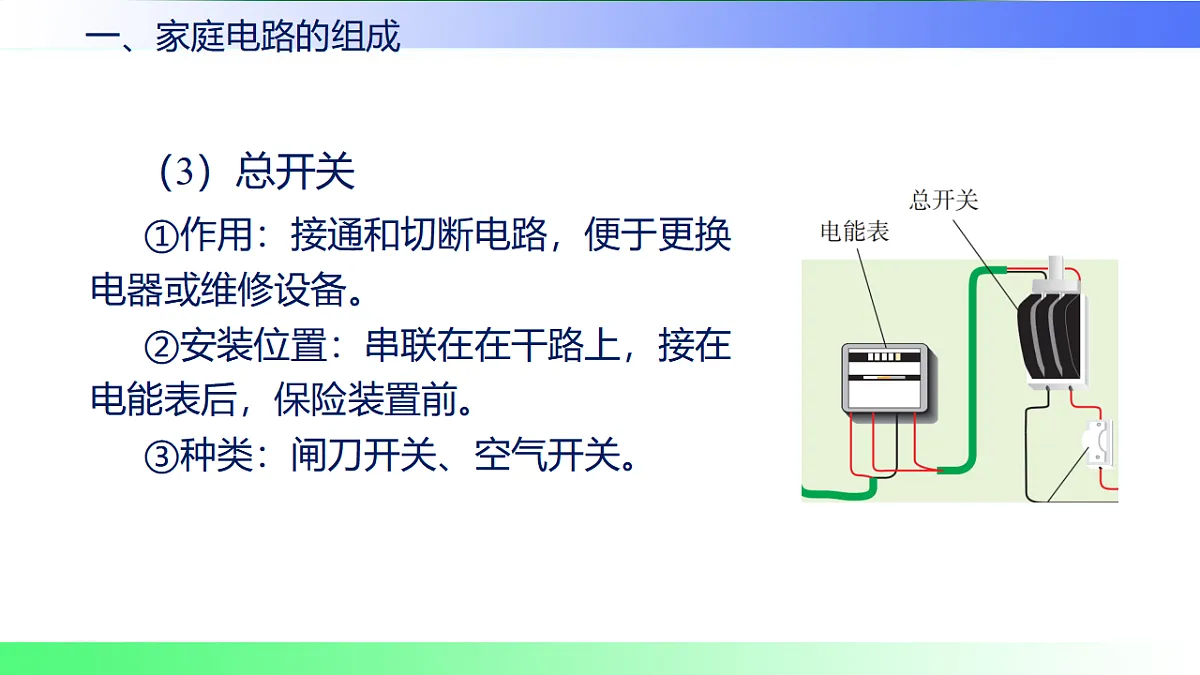 一、家庭电路的组成

（3）总开关

①作用：接通和切断电路，便于更换电器或维修设备。

②安装位置：串联在在干路上，接在电能表后，保险装置前。

③种类：闸刀开关、空气开关。

总开关

电能表